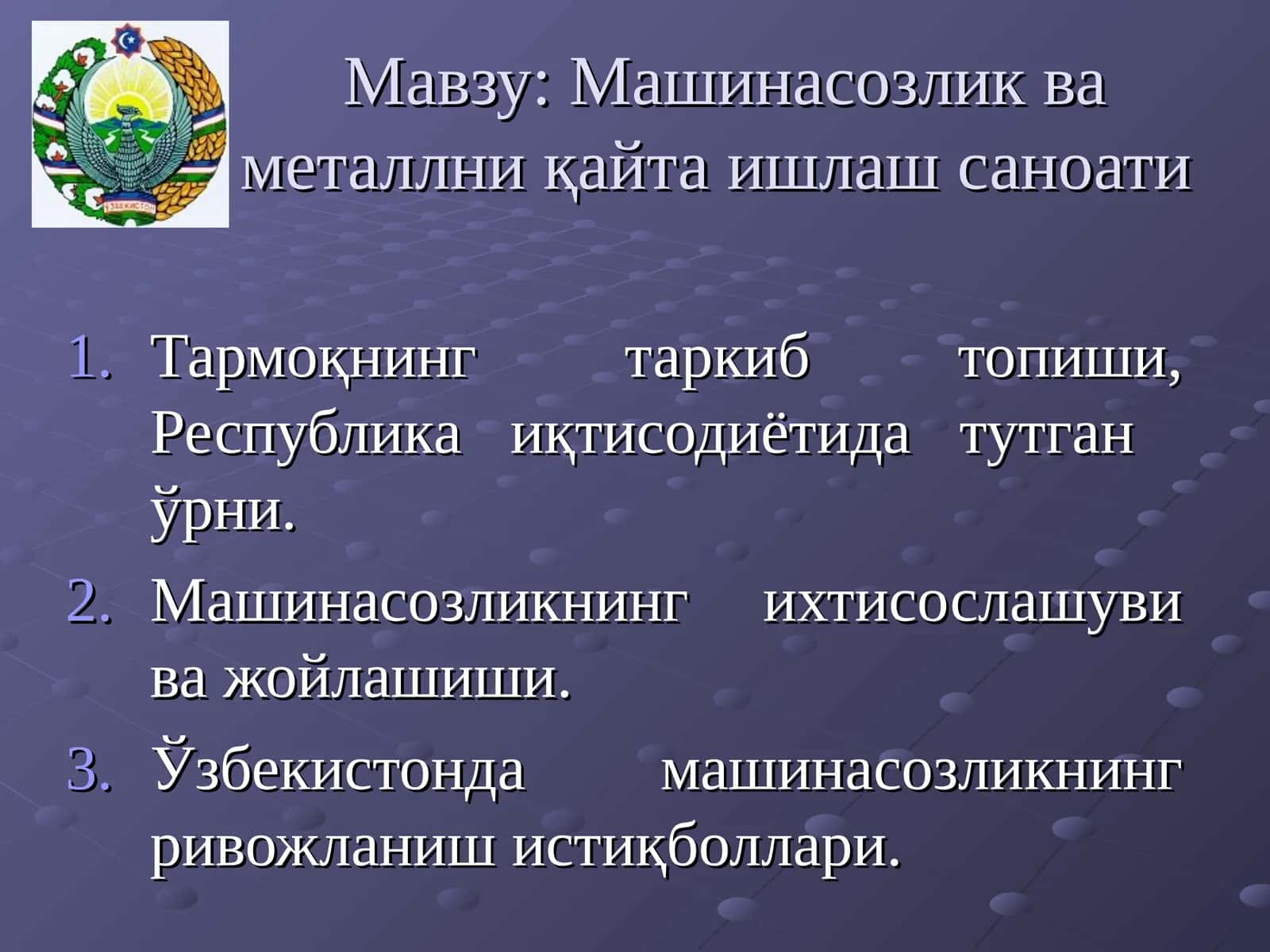 ЎЗБЕКИСТОН

Мавзу: Машинасозлик ва металлни қайта ишлаш саноати

1. Тармоқнинг таркиб топиши, Республика иқтисодиётида тутган ўрни.
2. Машинасозликнинг ихтисослашуви ва жойлашиши.
3. Ўзбекистонда машинасозликнинг ривожланиш истиқболлари.